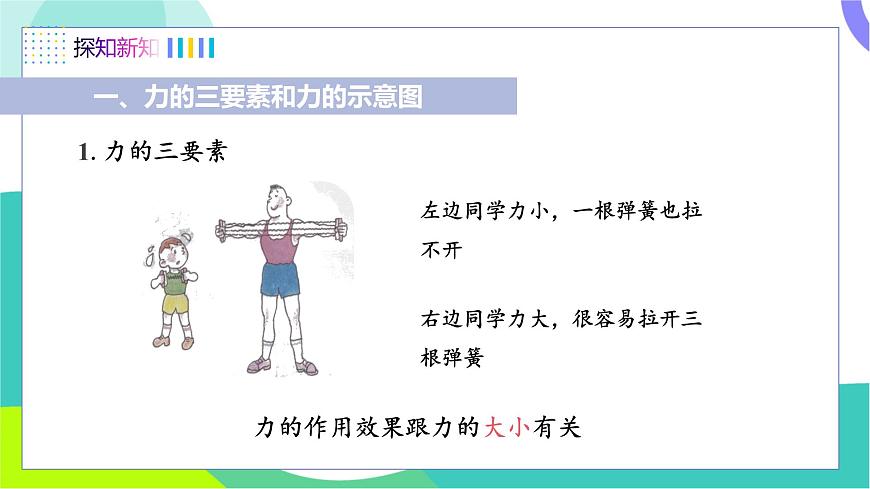 探知新知

一、力的三要素和力的示意图

1. 力的三要素

左边同学力小，一根弹簧也拉不开

右边同学力大，很容易拉开三根弹簧

力的作用效果跟力的大小有关